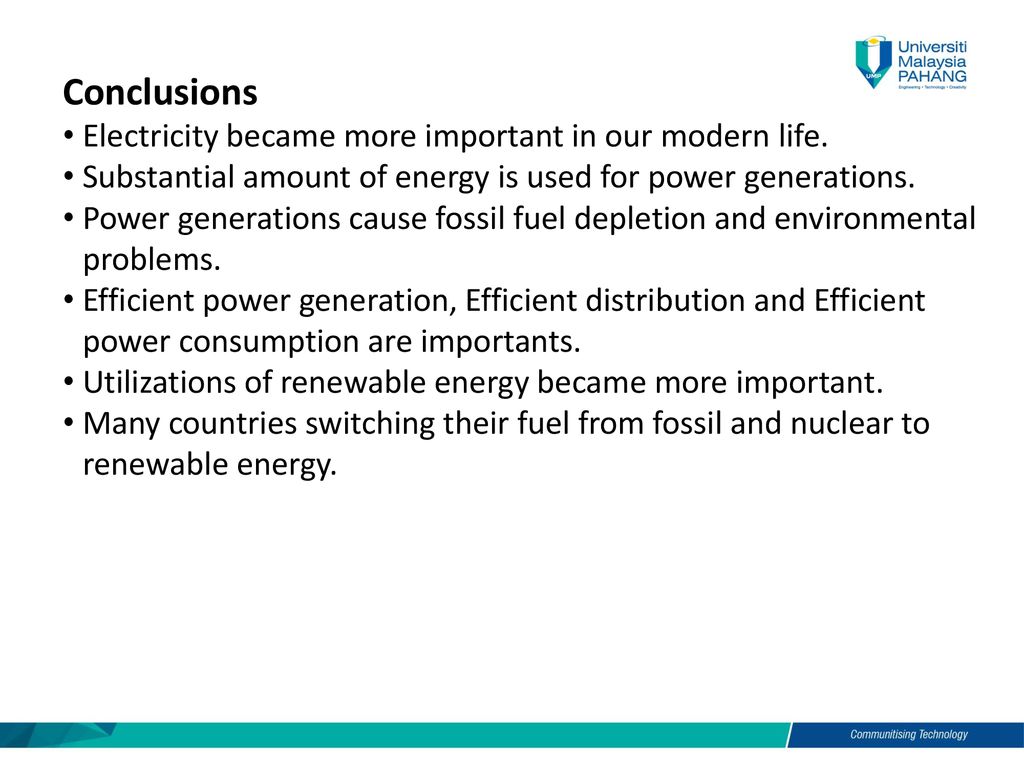 UMP Universiti Malaysia PAHANG
Engineering • Technology • Creativity

Conclusions
• Electricity became more important in our modern life.
• Substantial amount of energy is used for power generations.
• Power generations cause fossil fuel depletion and environmental problems.
• Efficient power generation, Efficient distribution and Efficient power consumption are importants.
• Utilizations of renewable energy became more important.
• Many countries switching their fuel from fossil and nuclear to renewable energy.

Communitising Technology